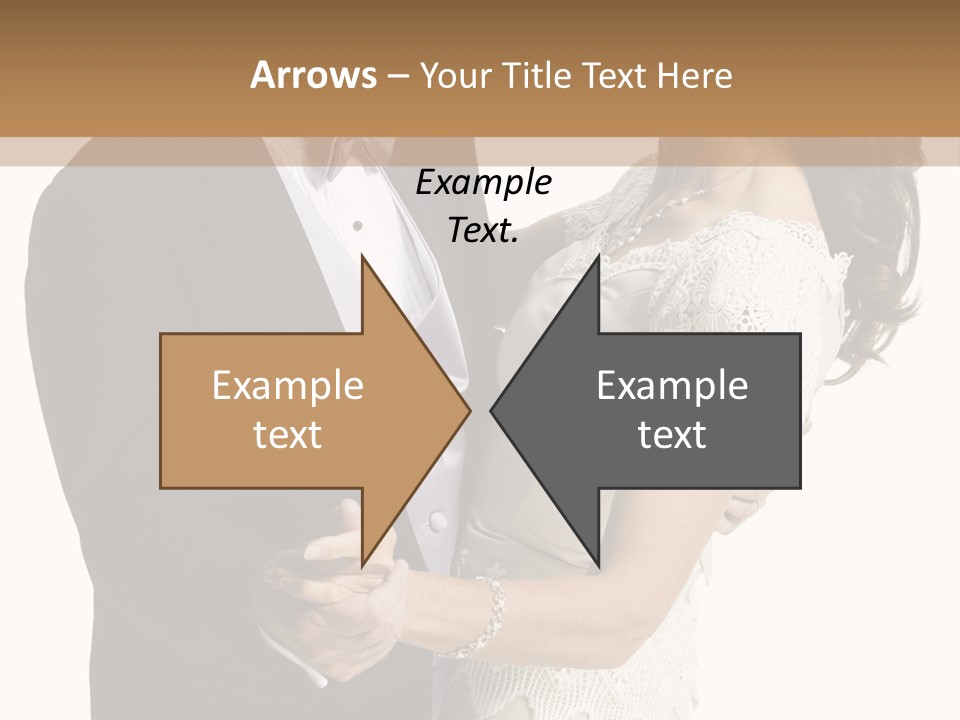 Arrows – Your Title Text Here

Example Text.

Example text

Example text